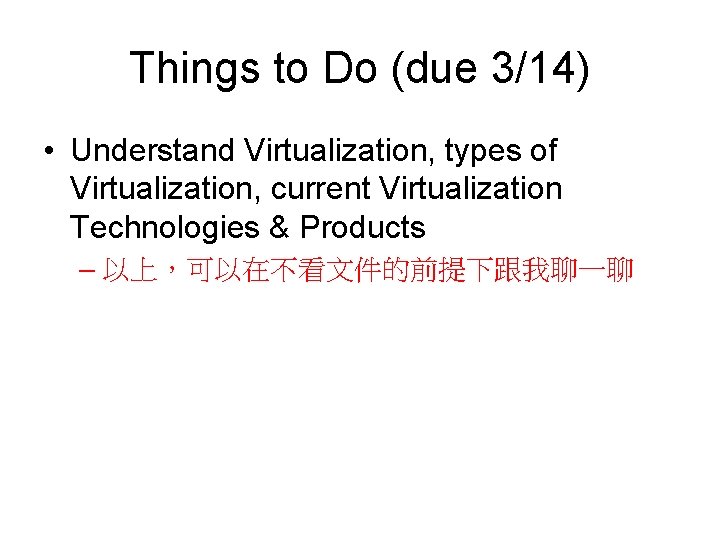 Things to Do (due 3/14)

• Understand Virtualization, types of Virtualization, current Virtualization Technologies & Products

– 以上，可以在不看文件的前提下跟我聊一聊